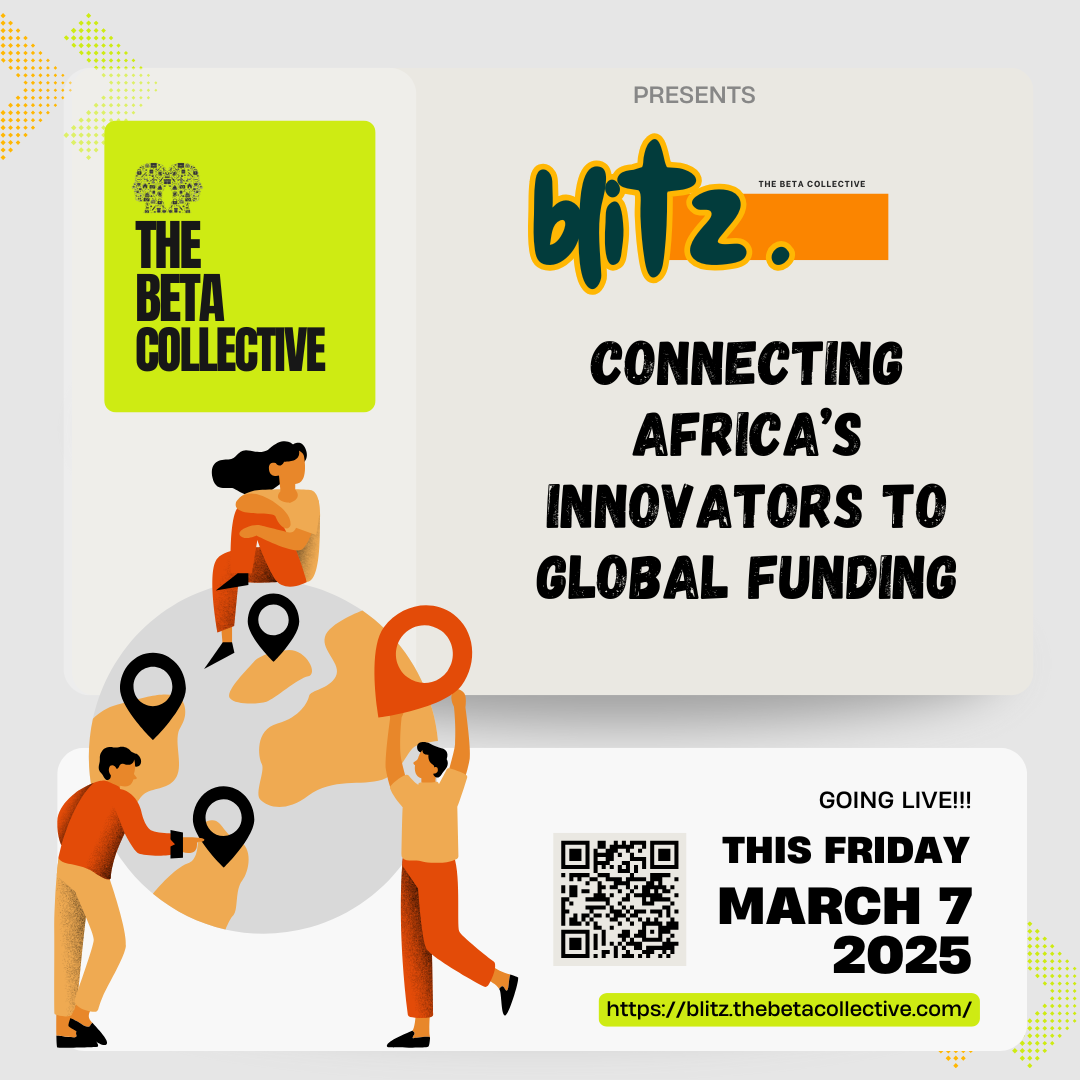 THE BETA COLLECTIVE

PRESENTS

blitz.

THE BETA COLLECTIVE

CONNECTING AFRICA'S INNOVATORS TO GLOBAL FUNDING

GOING LIVE!!!

THIS FRIDAY

MARCH 7 2025

https://blitz.thebetacollective.com/